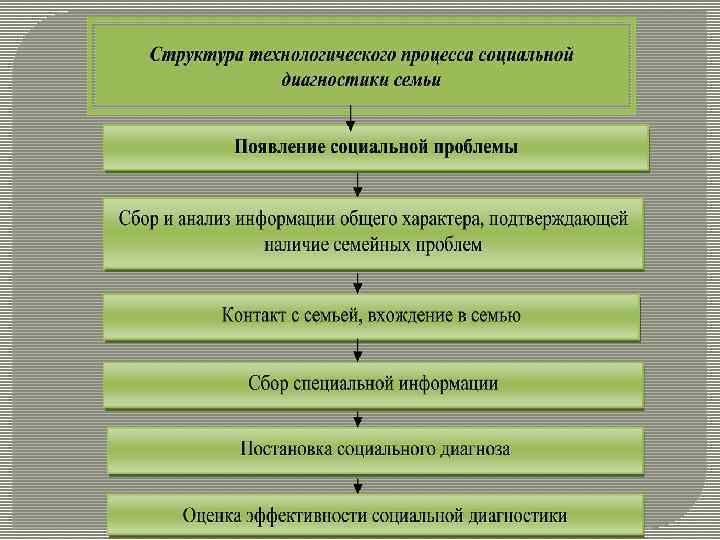 Структура технологического процесса социальной диагностики семьи

Появление социальной проблемы

Сбор и анализ информации общего характера, подтверждающей наличие семейных проблем

Контакт с семьей, вхождение в семью

Сбор специальной информации

Постановка социального диагноза

Оценка эффективности социальной диагностики